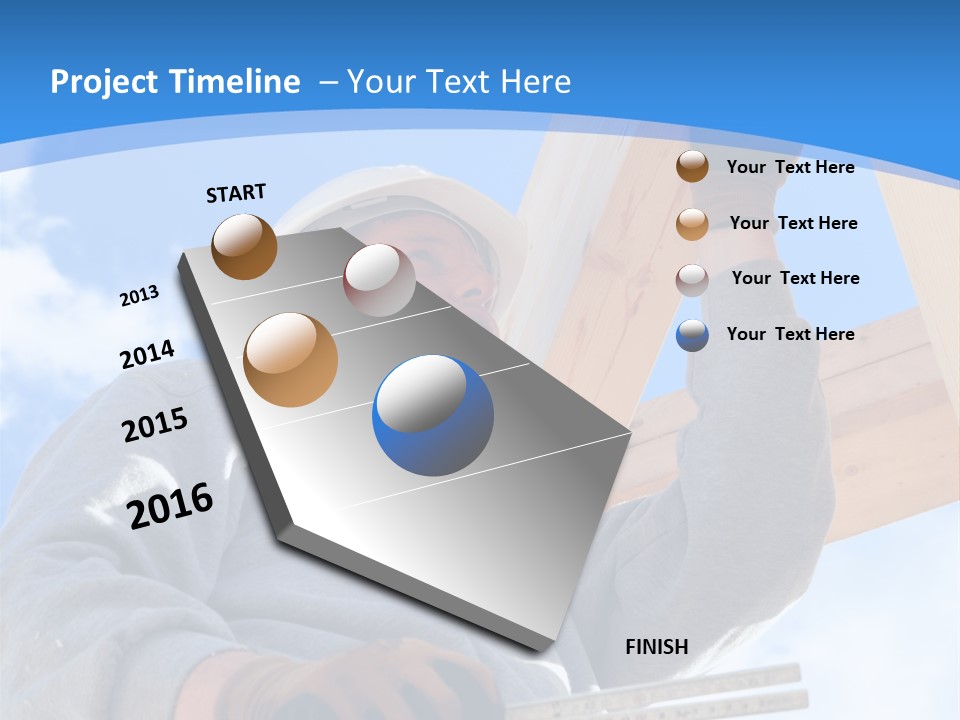 Project Timeline – Your Text Here

START

2013

2014

2015

2016

FINISH

Your Text Here

Your Text Here

Your Text Here

Your Text Here